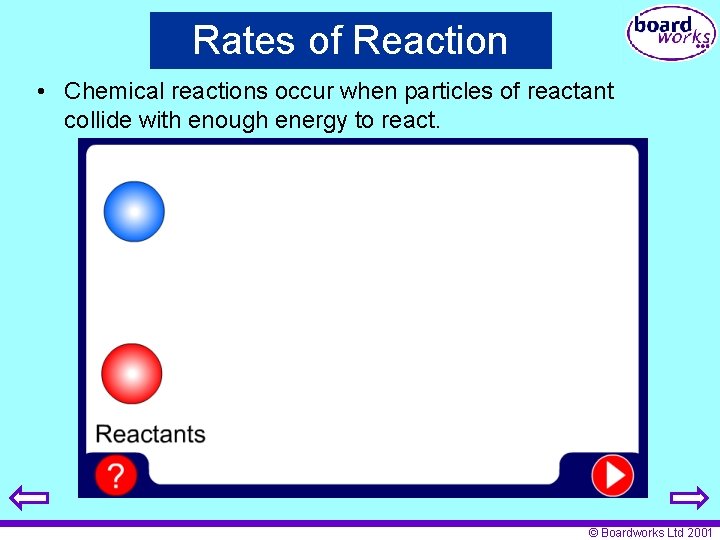 Rates of Reaction

board works

• Chemical reactions occur when particles of reactant collide with enough energy to react.

Reactants

?

© Boardworks Ltd 2001